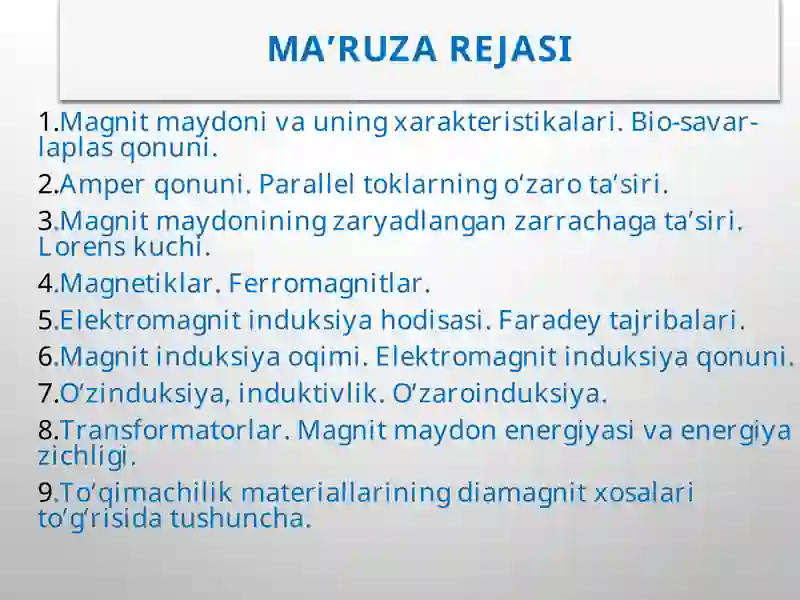 MA’RUZA REJASI

1.Magnit maydoni va uning xarakteristikalari. Bio-savar-laplas qonuni.

2.Amper qonuni. Parallel toklarning o‘zaro ta’siri.

3.Magnit maydonining zaryadlangan zarrachaga ta’siri. Lorens kuchi.

4.Magnetiklar. Ferromagnitlar.

5.Elektromagnit induksiya hodisasi. Faradey tajribalari.

6.Magnit induksiya oqimi. Elektromagnit induksiya qonuni.

7.O‘zinduksiya, induktivlik. O‘zaroinduksiya.

8.Transformatorlar. Magnit maydon energiyasi va energiya zichligi.

9.To‘qimachilik materiallarining diamagnit xosalari to‘g‘risida tushuncha.